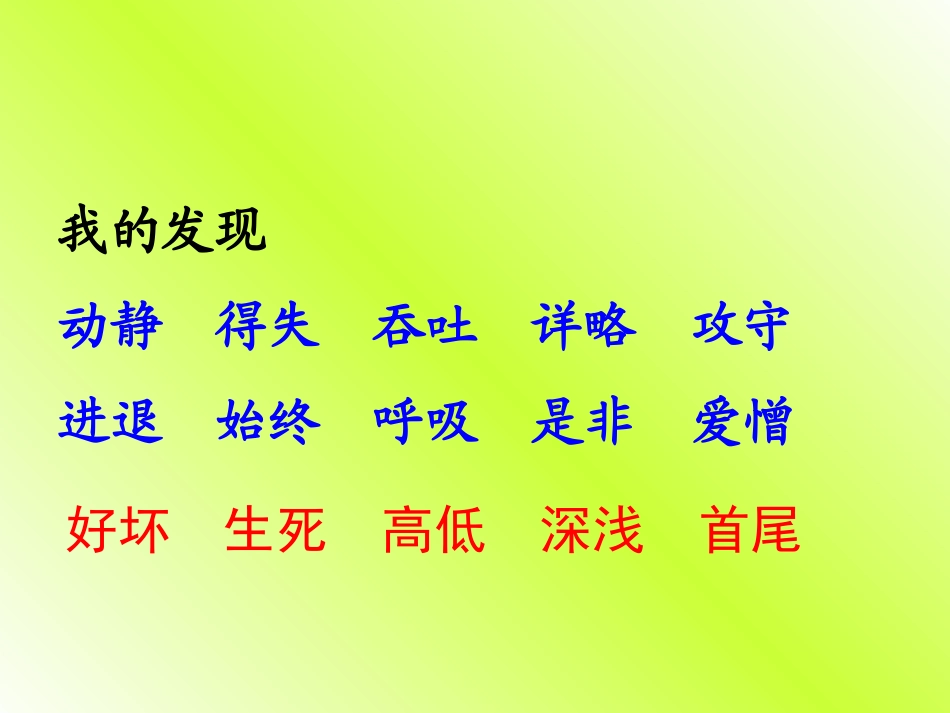 我的发现

动静 得失 吞吐 详略 攻守

进退 始终 呼吸 是非 爱憎

好坏 生死 高低 深浅 首尾